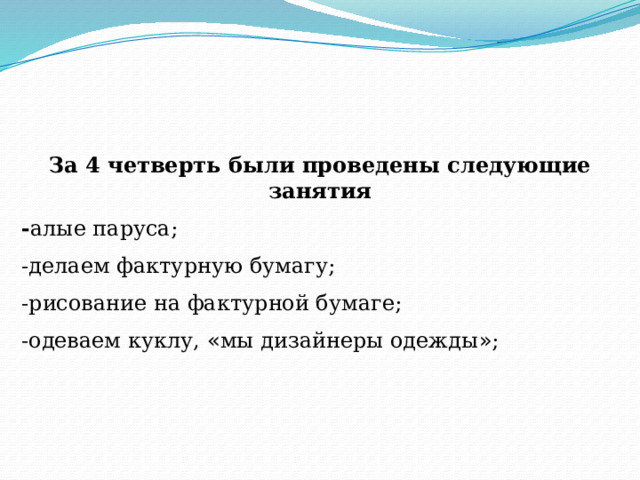 За 4 четверть были проведены следующие занятия

-алые паруса;

-делаем фактурную бумагу;

-рисование на фактурной бумаге;

-одеваем куклу, «мы дизайнеры одежды»;